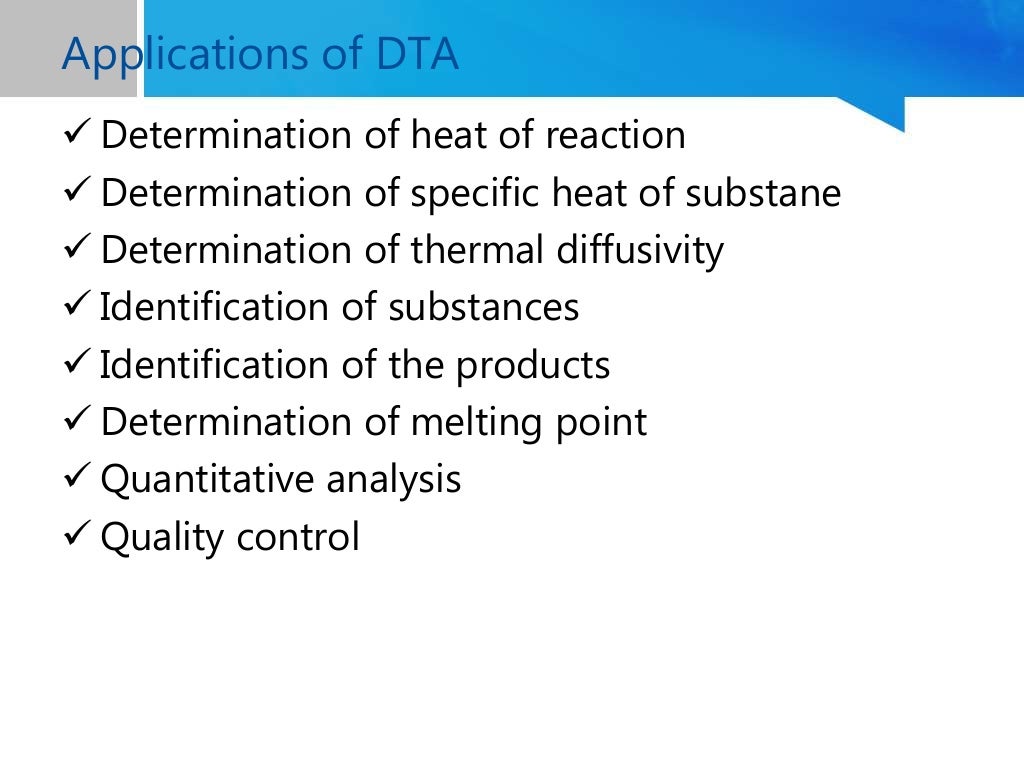 Applications of DTA

✓ Determination of heat of reaction
✓ Determination of specific heat of substane
✓ Determination of thermal diffusivity
✓ Identification of substances
✓ Identification of the products
✓ Determination of melting point
✓ Quantitative analysis
✓ Quality control